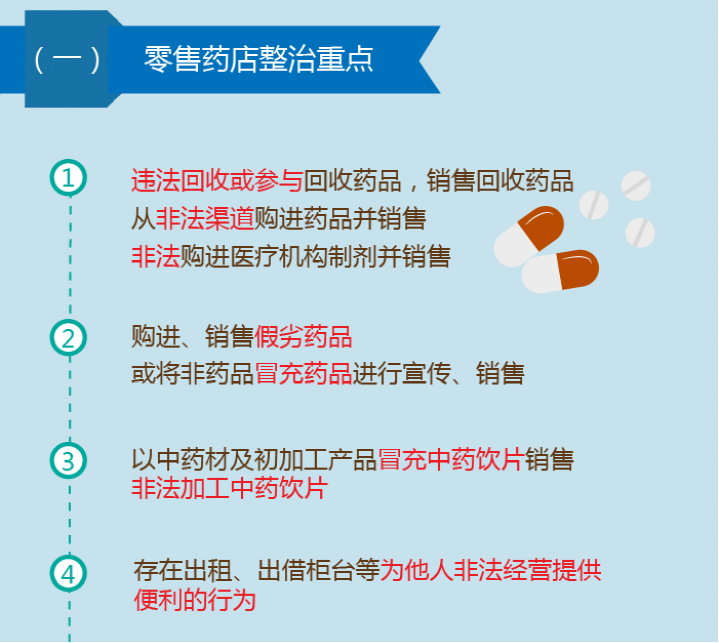 （一） 零售药店整治重点

1
违法回收或参与回收药品，销售回收药品
从非法渠道购进药品并销售
非法购进医疗机构制剂并销售

2
购进、销售假劣药品
或将非药品冒充药品进行宣传、销售

3
以中药材及初加工产品冒充中药饮片销售
非法加工中药饮片

4
存在出租、出借柜台等为他人非法经营提供便利的行为